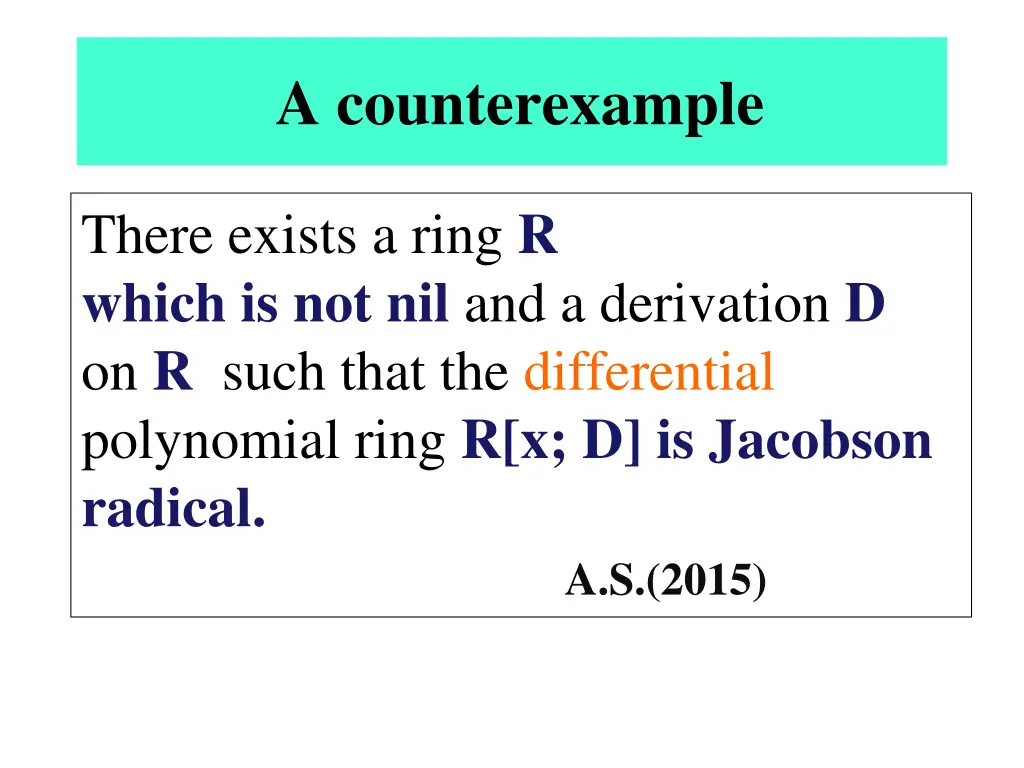 A counterexample

There exists a ring R which is not nil and a derivation D on R such that the differential polynomial ring R[x; D] is Jacobson radical.

A.S.(2015)